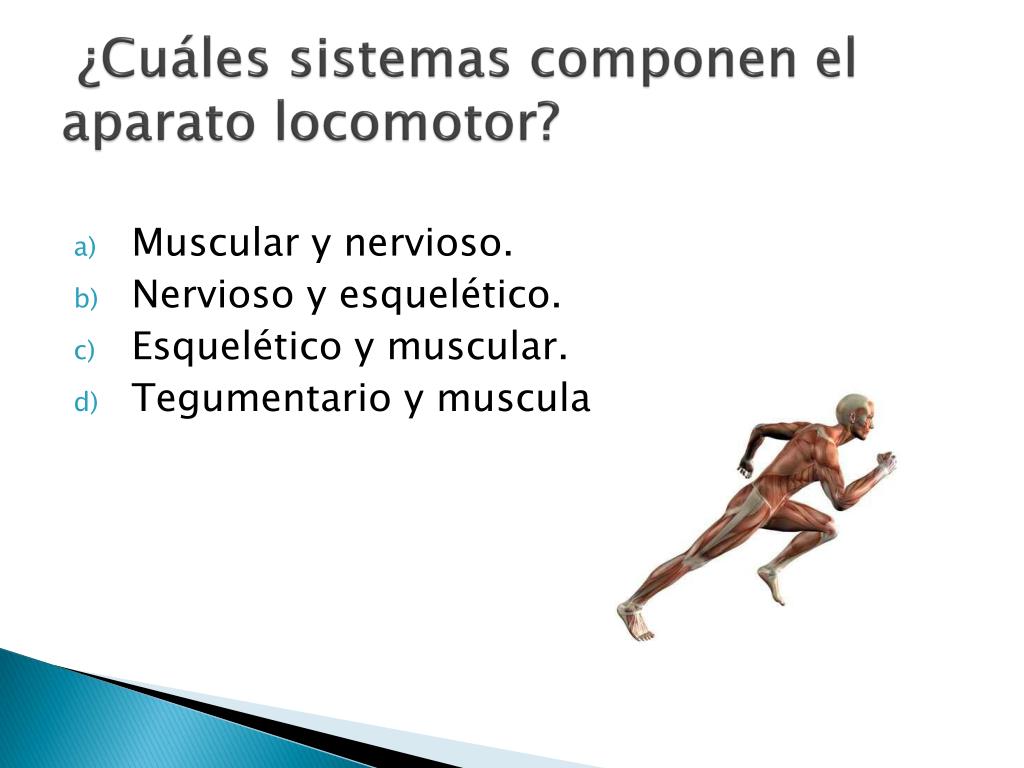 ¿Cuáles sistemas componen el aparato locomotor?

a) Muscular y nervioso.
b) Nervioso y esquelético.
c) Esquelético y muscular.
d) Tegumentario y muscula